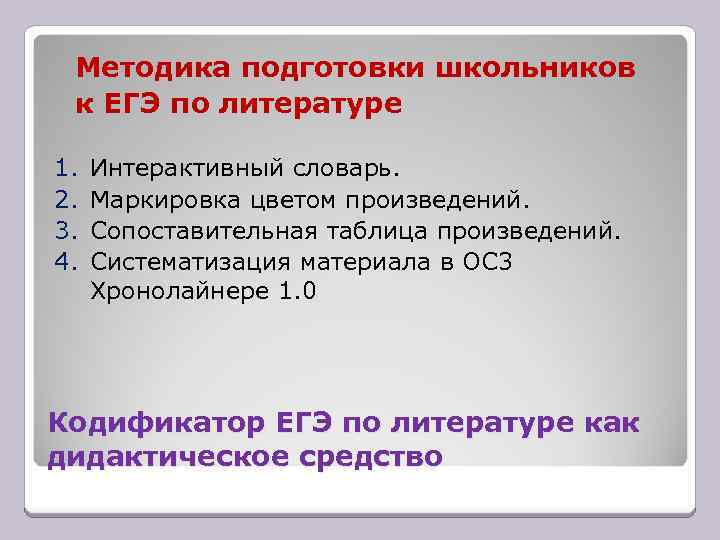 Методика подготовки школьников к ЕГЭ по литературе

1. Интерактивный словарь.
2. Маркировка цветом произведений.
3. Сопоставительная таблица произведений.
4. Систематизация материала в ОСЗ Хронолайнере 1.0

Кодификатор ЕГЭ по литературе как дидактическое средство